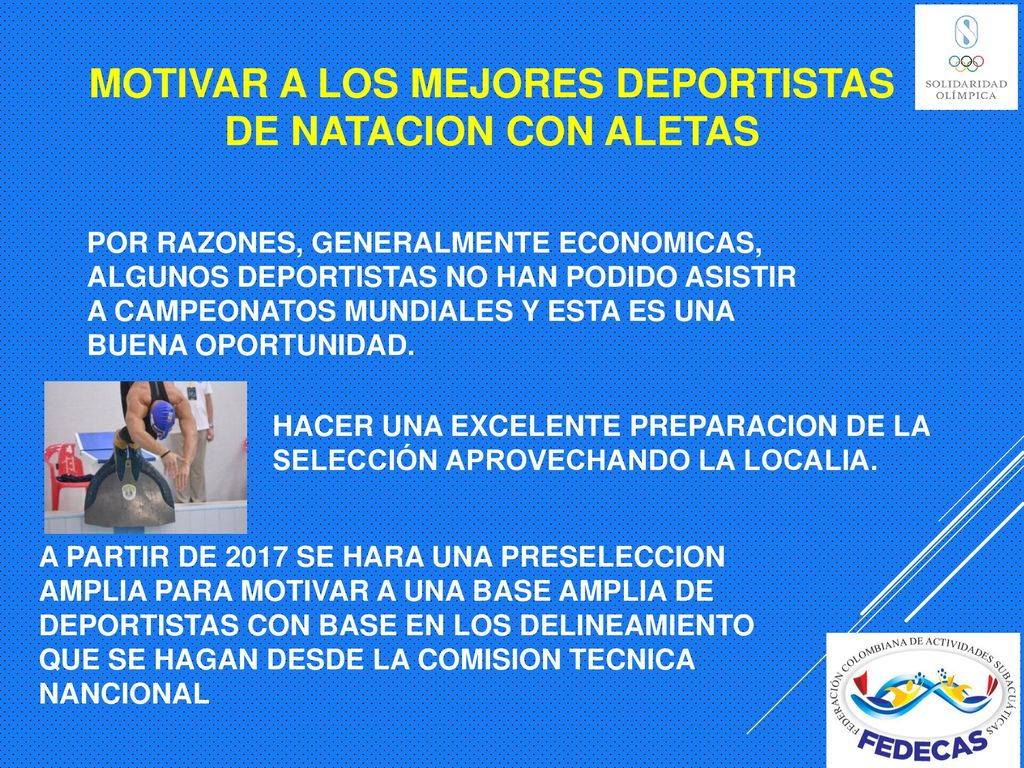 SOLIDARIDAD OLÍMPICA

MOTIVAR A LOS MEJORES DEPORTISTAS DE NATACION CON ALETAS

POR RAZONES, GENERALMENTE ECONOMICAS, ALGUNOS DEPORTISTAS NO HAN PODIDO ASISTIR A CAMPEONATOS MUNDIALES Y ESTA ES UNA BUENA OPORTUNIDAD.

HACER UNA EXCELENTE PREPARACION DE LA SELECCIÓN APROVECHANDO LA LOCALIA.

A PARTIR DE 2017 SE HARA UNA PRESELECCION AMPLIA PARA MOTIVAR A UNA BASE AMPLIA DE DEPORTISTAS CON BASE EN LOS DELINEAMIENTO QUE SE HAGAN DESDE LA COMISION TECNICA NANCIONAL

FEDERACIÓN COLOMBIANA DE ACTIVIDADES SUBACUÁTICAS
FEDECAS